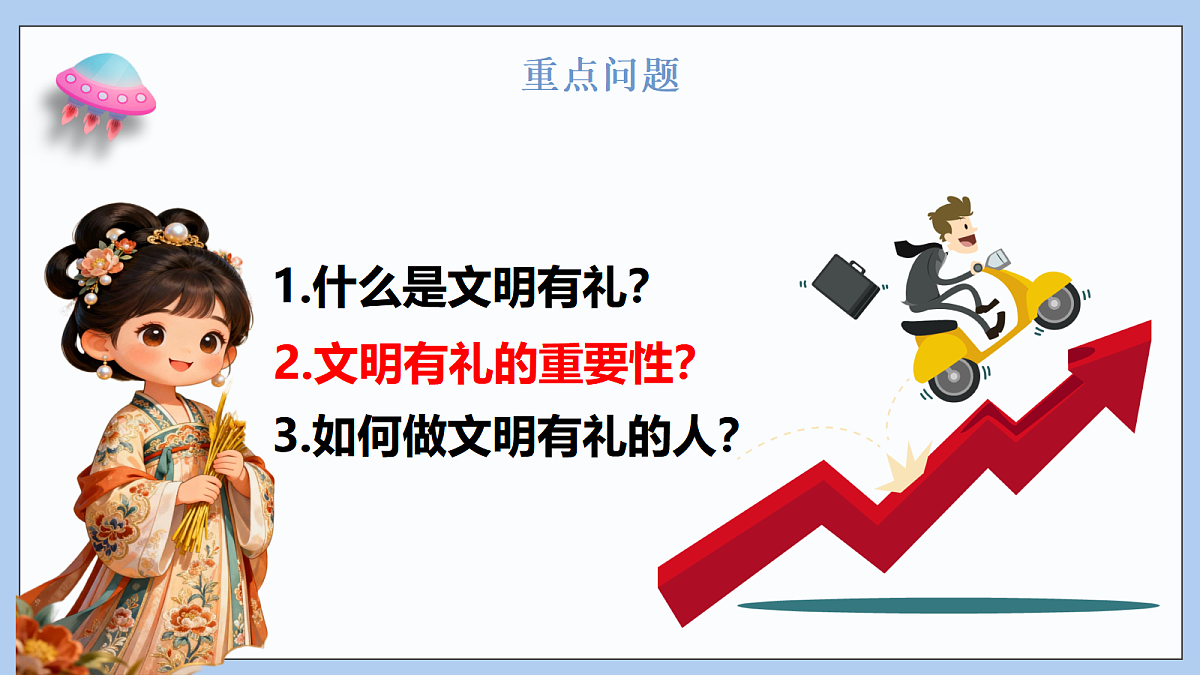 重点问题

1.什么是文明有礼?

2.文明有礼的重要性?

3.如何做文明有礼的人?